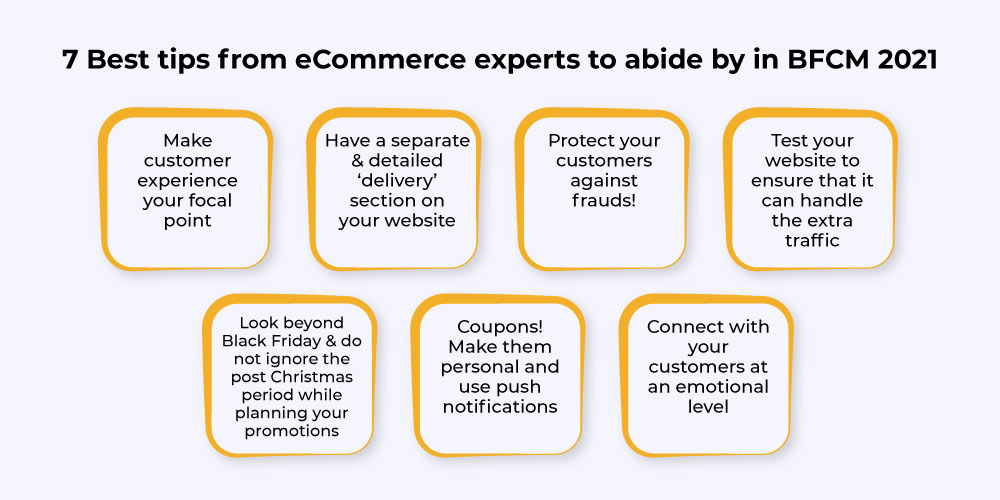 7 Best tips from eCommerce experts to abide by in BFCM 2021

Make customer experience your focal point

Have a separate & detailed ‘delivery’ section on your website

Protect your customers against frauds!

Test your website to ensure that it can handle the extra traffic

Look beyond Black Friday & do not ignore the post Christmas period while planning your promotions

Coupons! Make them personal and use push notifications

Connect with your customers at an emotional level